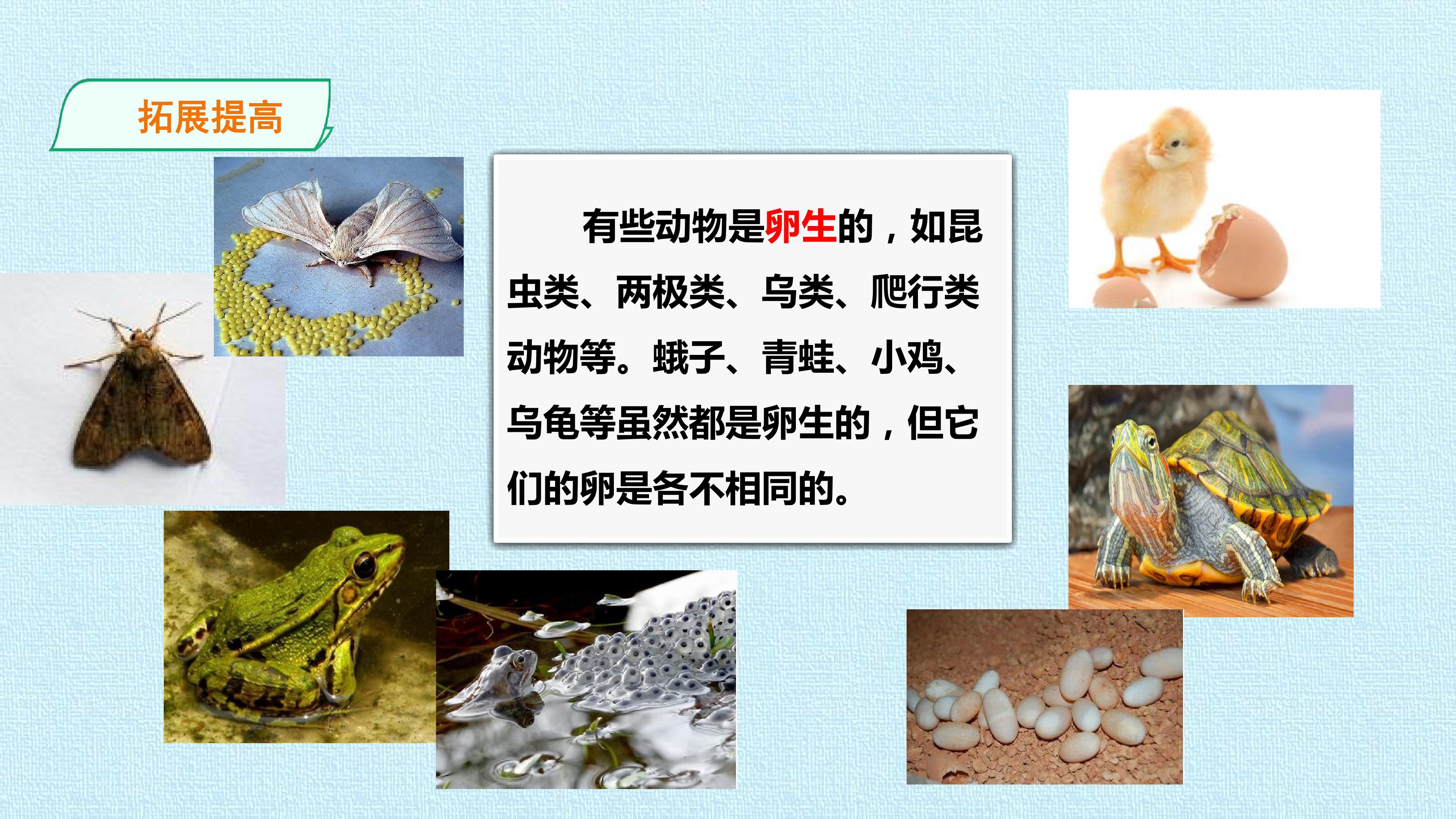 拓展提高

有些动物是卵生的，如昆虫类、两极类、乌类、爬行类动物等。蛾子、青蛙、小鸡、乌龟等虽然都是卵生的，但它们的卵是各不相同的。